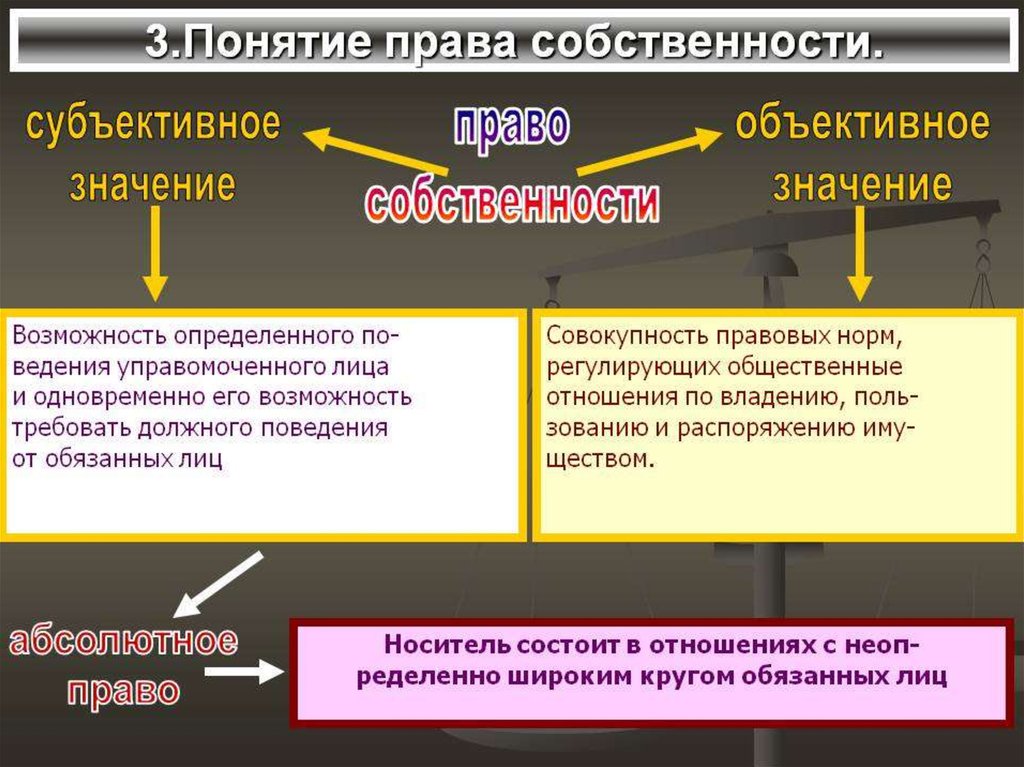 3.Понятие права собственности.

субъективное значение

право собственности

объективное значение

Возможность определенного поведения управомоченного лица и одновременно его возможность требовать должного поведения от обязанных лиц

Совокупность правовых норм, регулирующих общественные отношения по владению, пользованию и распоряжению имуществом.

абсолютное право

Носитель состоит в отношениях с неопределенно широким кругом обязанных лиц